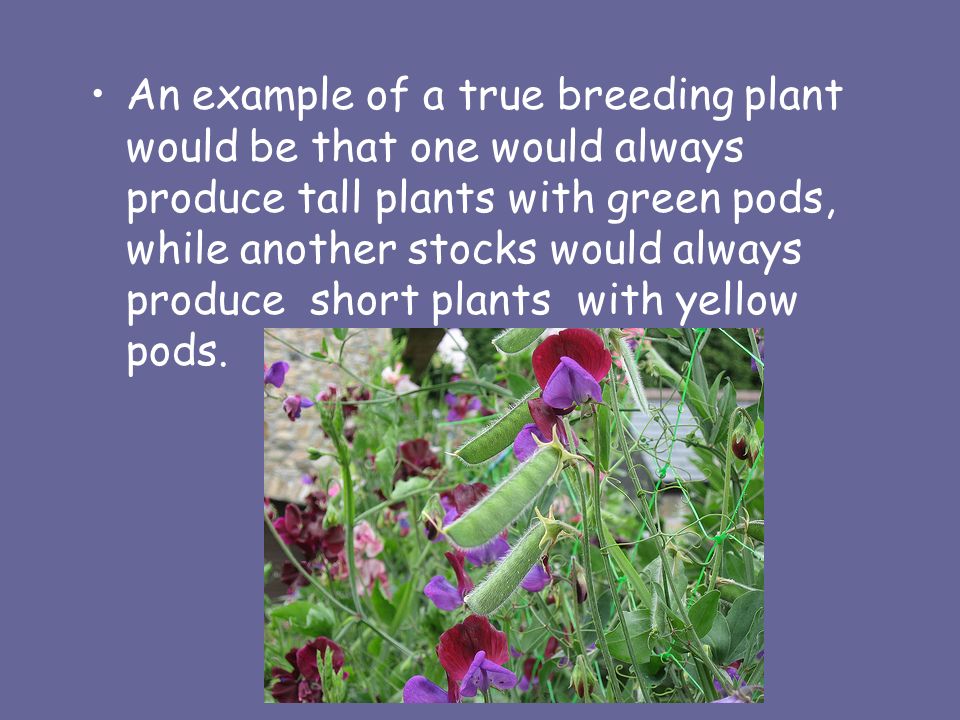 • An example of a true breeding plant would be that one would always produce tall plants with green pods, while another stocks would always produce short plants with yellow pods.